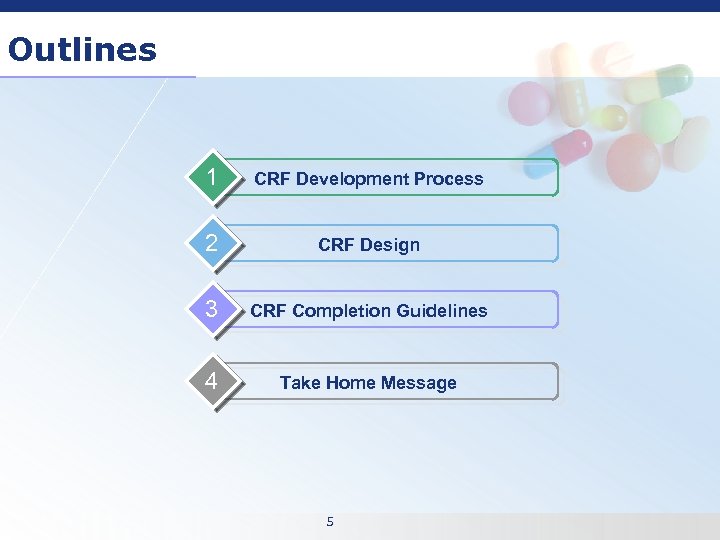 Outlines

1 CRF Development Process

2 CRF Design

3 CRF Completion Guidelines

4 Take Home Message

5